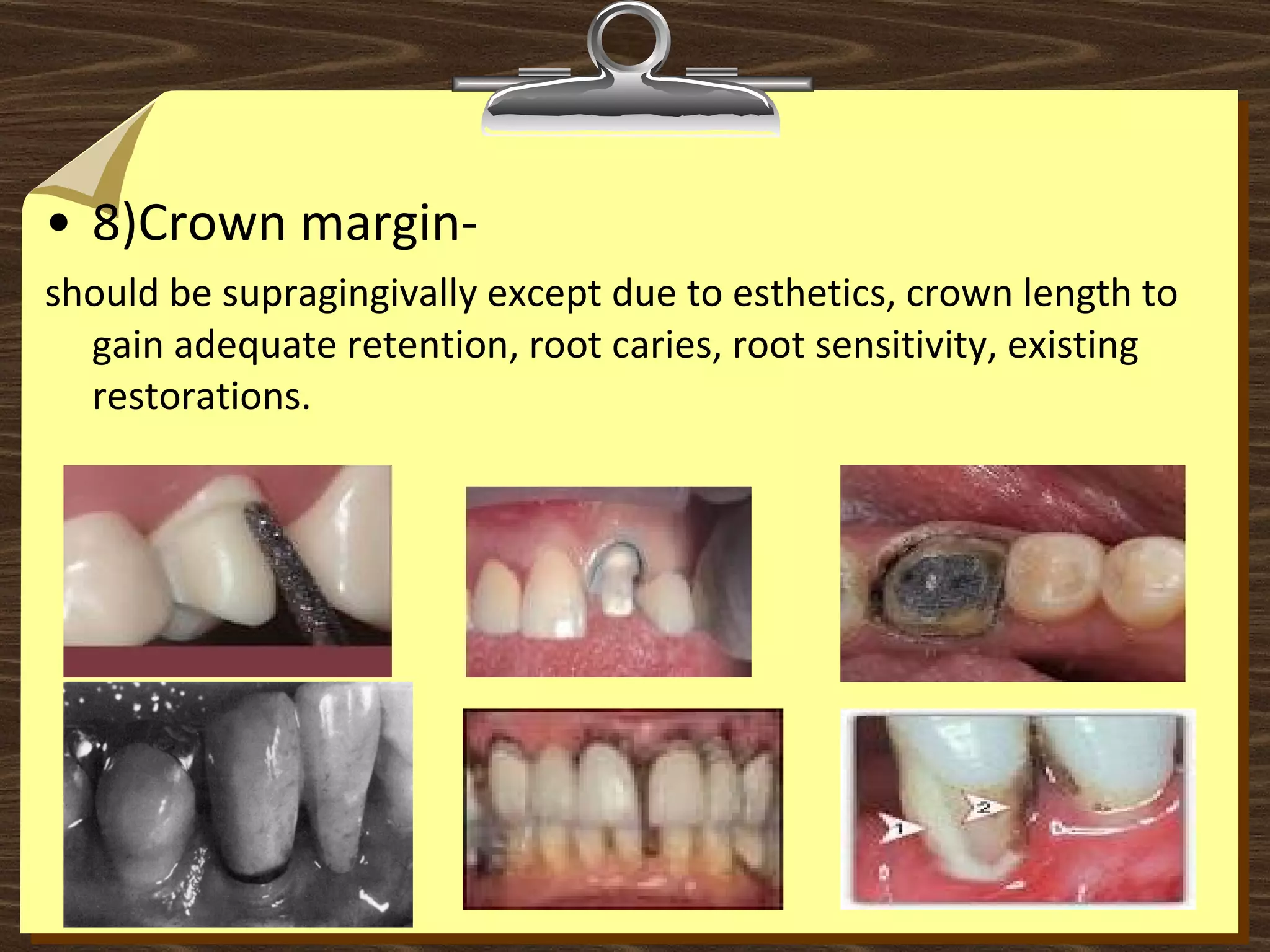 • 8)Crown margin-

should be supragingivally except due to esthetics, crown length to gain adequate retention, root caries, root sensitivity, existing restorations.

1

2